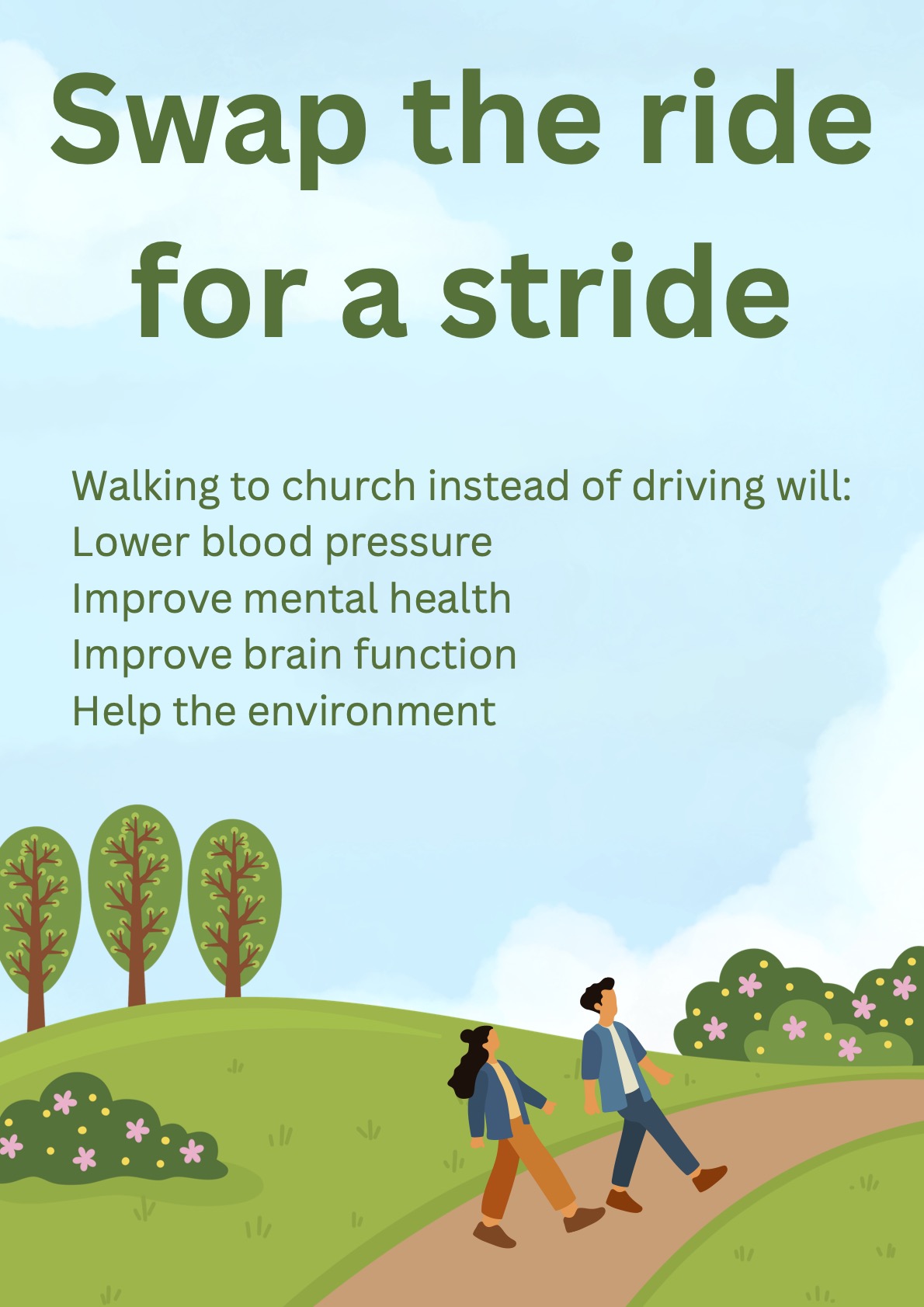 Swap the ride for a stride

Walking to church instead of driving will:
Lower blood pressure
Improve mental health
Improve brain function
Help the environment